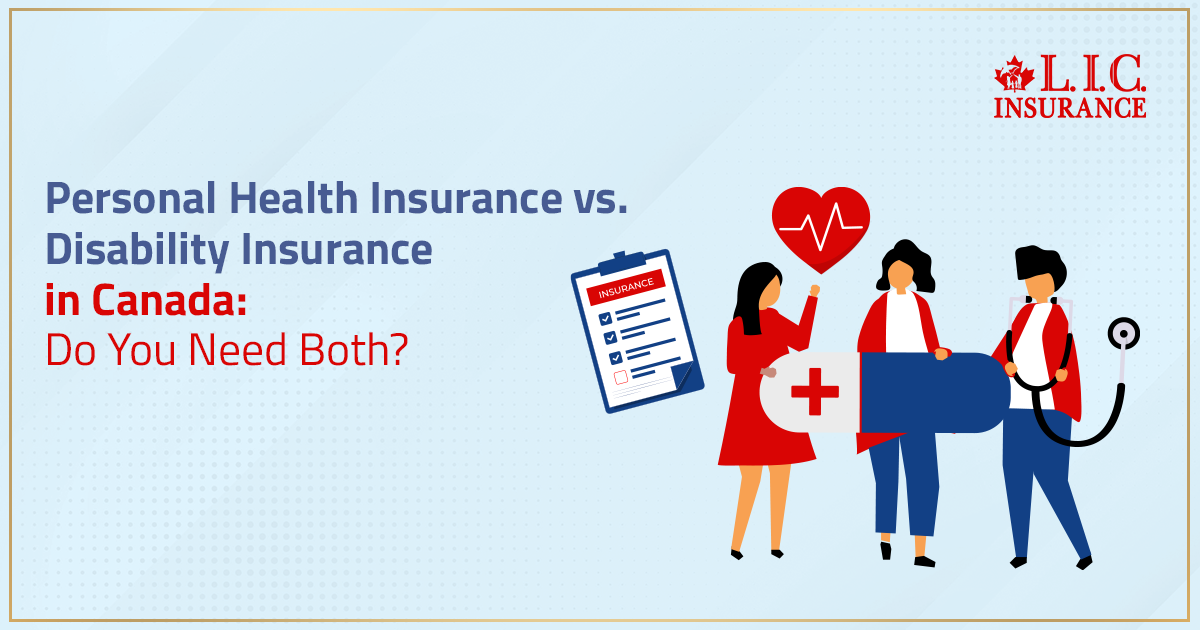 L.I.C.
INSURANCE

Personal Health Insurance vs. Disability Insurance in Canada: Do You Need Both?

INSURANCE